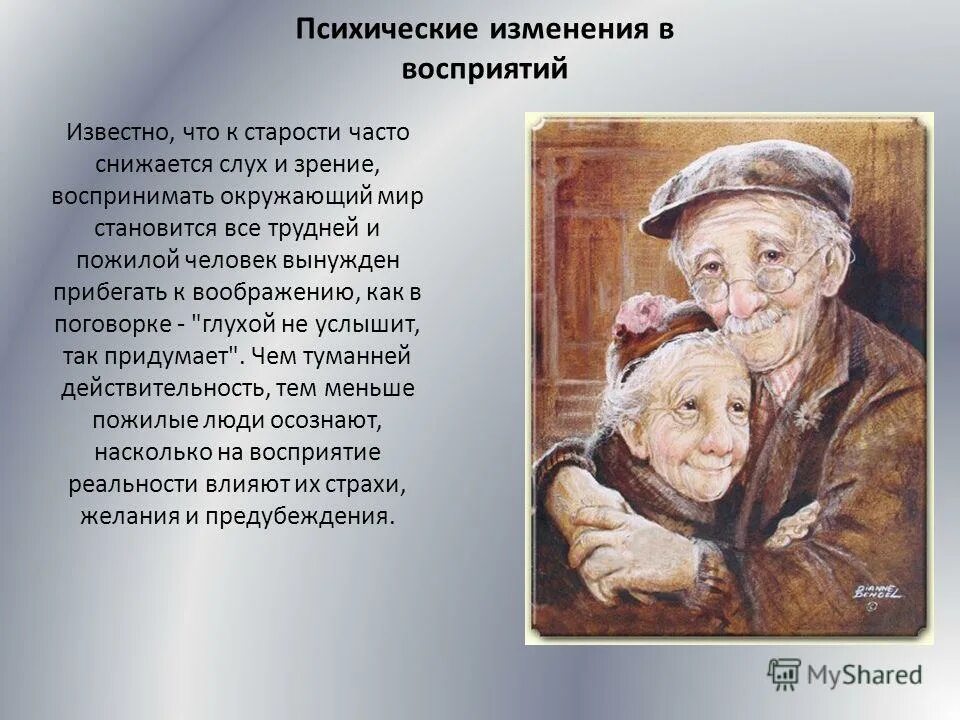 Психические изменения в восприятий

Известно, что к старости часто снижается слух и зрение, воспринимать окружающий мир становится все трудней и пожилой человек вынужден прибегать к воображению, как в поговорке - "глухой не услышит, так придумает". Чем туманней действительность, тем меньше пожилые люди осознают, насколько на восприятие реальности влияют их страхи, желания и предубеждения.

DIANNE DENGEL

MyShared